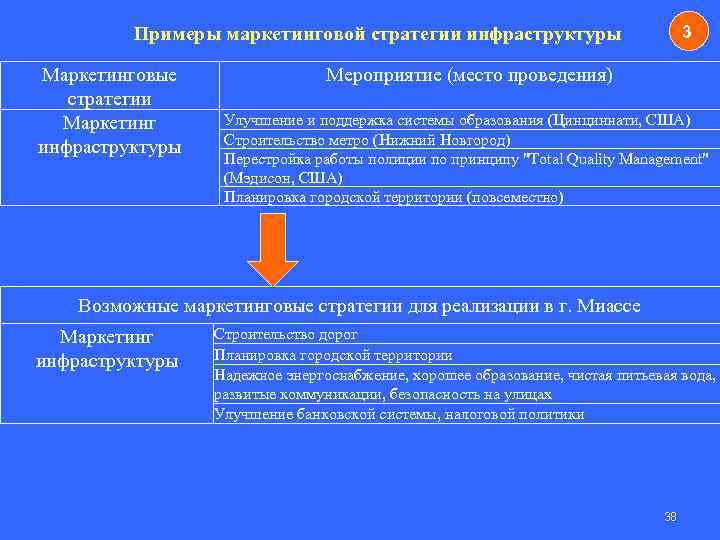 Примеры маркетинговой стратегии инфраструктуры

3

| Маркетинговые стратегии | Мероприятие (место проведения) |
|---|---|
| Маркетинг инфраструктуры | Улучшение и поддержка системы образования (Цинциннати, США) |
| | Строительство метро (Нижний Новгород) |
| | Перестройка работы полиции по принципу "Total Quality Management" (Мэдисон, США) |
| | Планировка городской территории (повсеместно) |

| Возможные маркетинговые стратегии для реализации в г. Миассе | |
|---|---|
| Маркетинг инфраструктуры | Строительство дорог |
| | Планировка городской территории |
| | Надежное энергоснабжение, хорошее образование, чистая питьевая вода, развитые коммуникации, безопасность на улицах |
| | Улучшение банковской системы, налоговой политики |

38